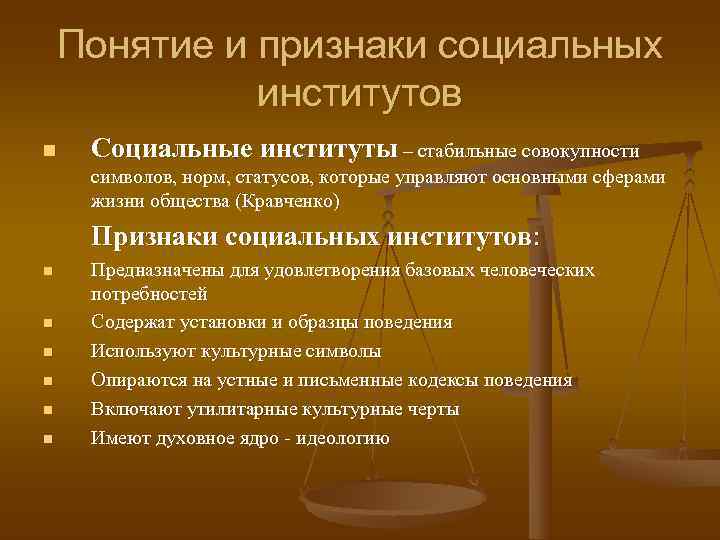 Понятие и признаки социальных институтов

Социальные институты – стабильные совокупности символов, норм, статусов, которые управляют основными сферами жизни общества (Кравченко)

Признаки социальных институтов:

Предназначены для удовлетворения базовых человеческих потребностей

Содержат установки и образцы поведения

Используют культурные символы

Опираются на устные и письменные кодексы поведения

Включают утилитарные культурные черты

Имеют духовное ядро - идеологию